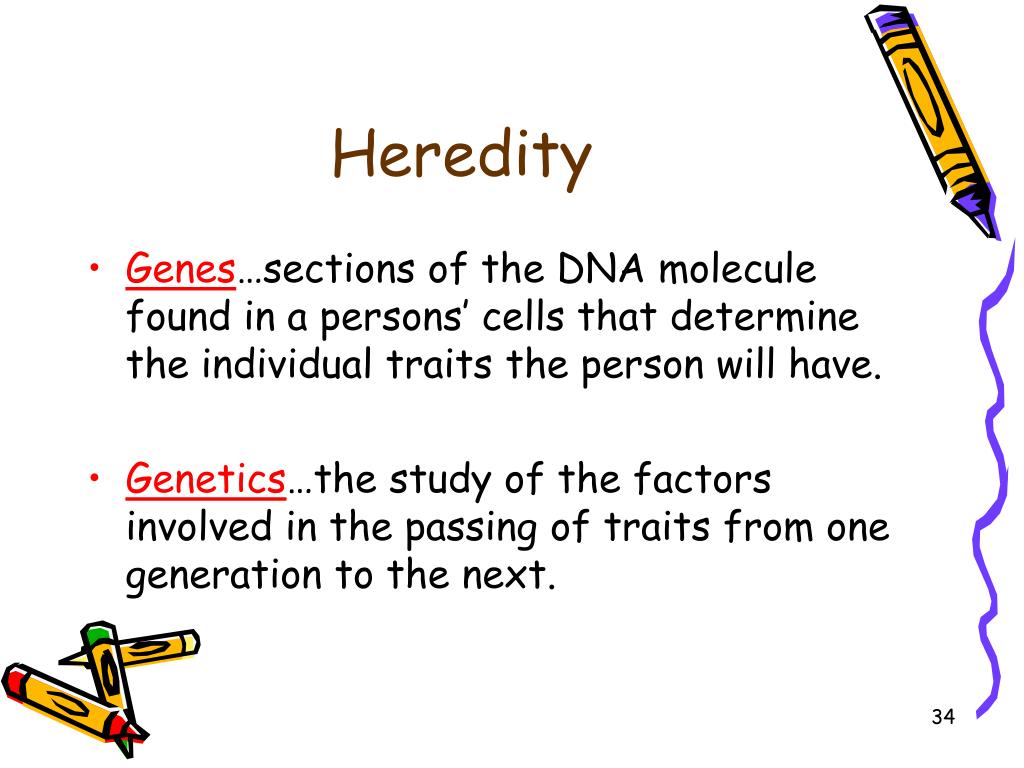 Heredity

• Genes…sections of the DNA molecule found in a persons’ cells that determine the individual traits the person will have.

• Genetics…the study of the factors involved in the passing of traits from one generation to the next.

34